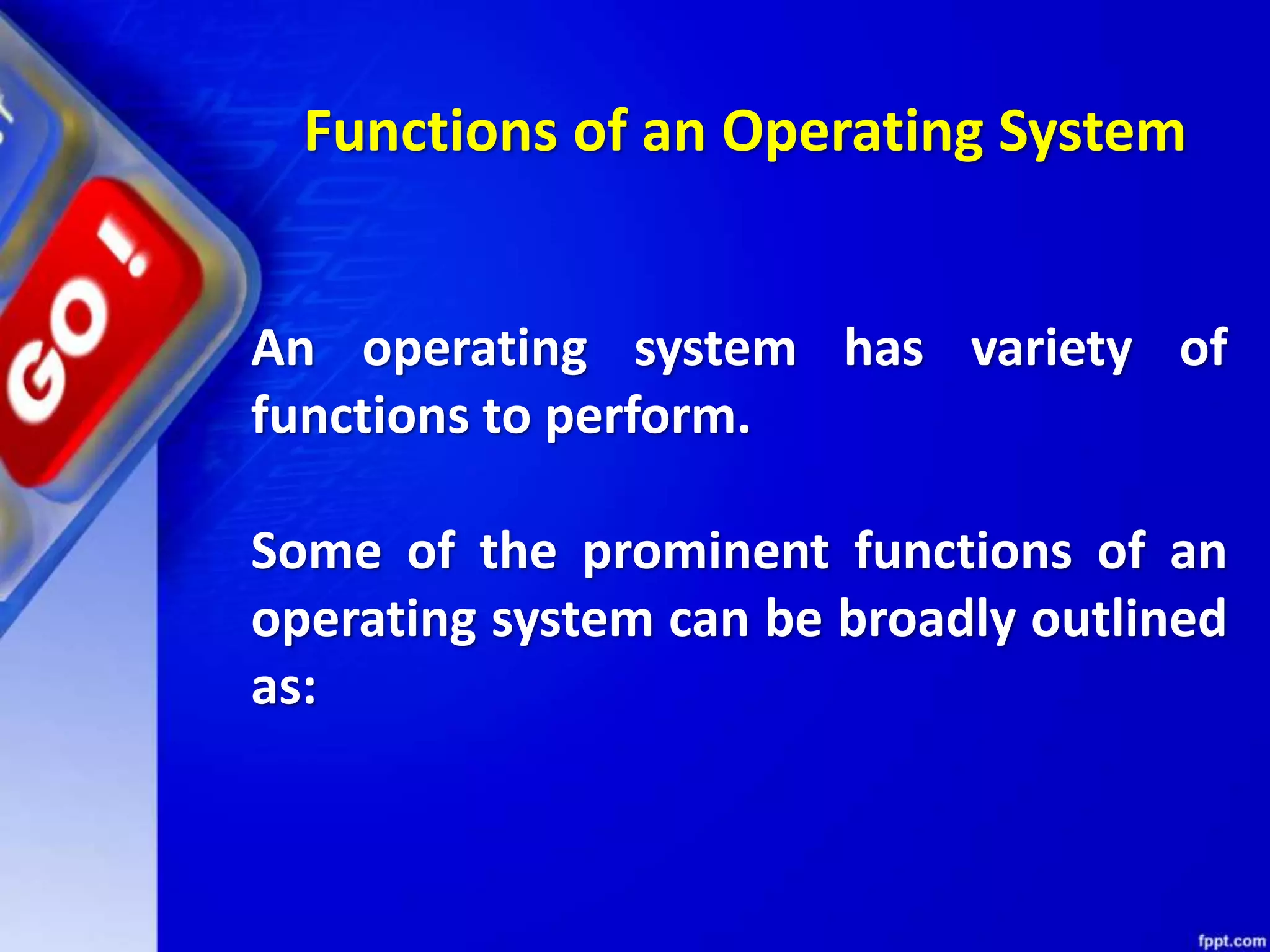 GO!

Functions of an Operating System

An operating system has variety of functions to perform.

Some of the prominent functions of an operating system can be broadly outlined as:

fppt.com